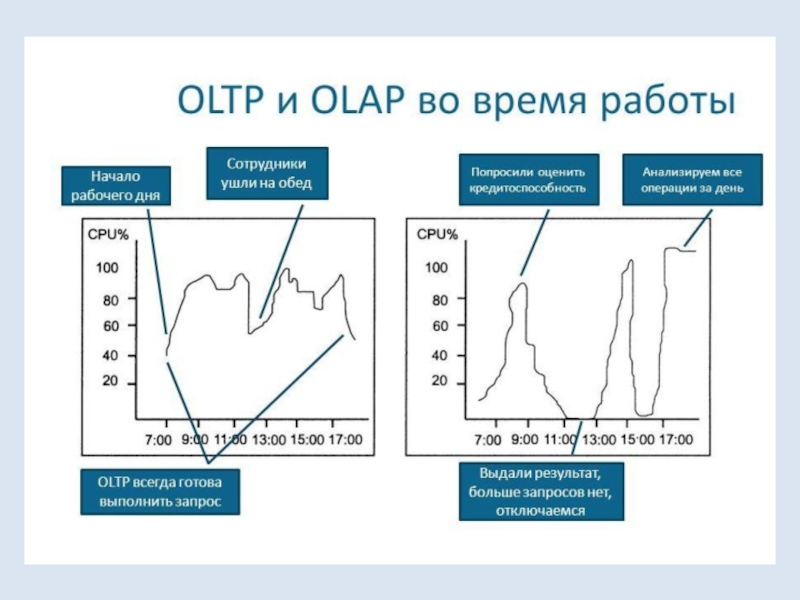 OLTP и OLAP во время работы

Начало рабочего дня

Сотрудники ушли на обед

CPU%
100
80
60
40
20
7:00 9:00 11:00 13:00 15:00 17:00

OLTP всегда готова выполнить запрос

Попросили оценить кредитоспособность

Анализируем все операции за день

CPU%
100
80
60
40
20
7:00 9:00 11:00 13:00 15:00 17:00

Выдали результат, больше запросов нет, отключаемся